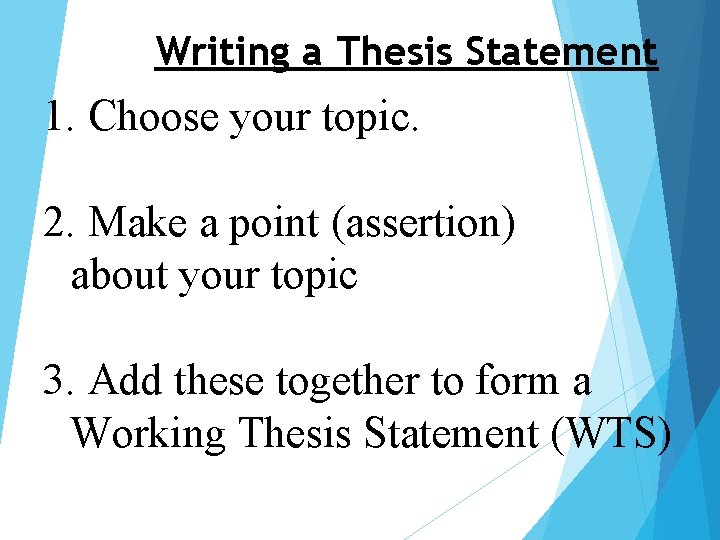 Writing a Thesis Statement

1. Choose your topic.

2. Make a point (assertion) about your topic

3. Add these together to form a Working Thesis Statement (WTS)